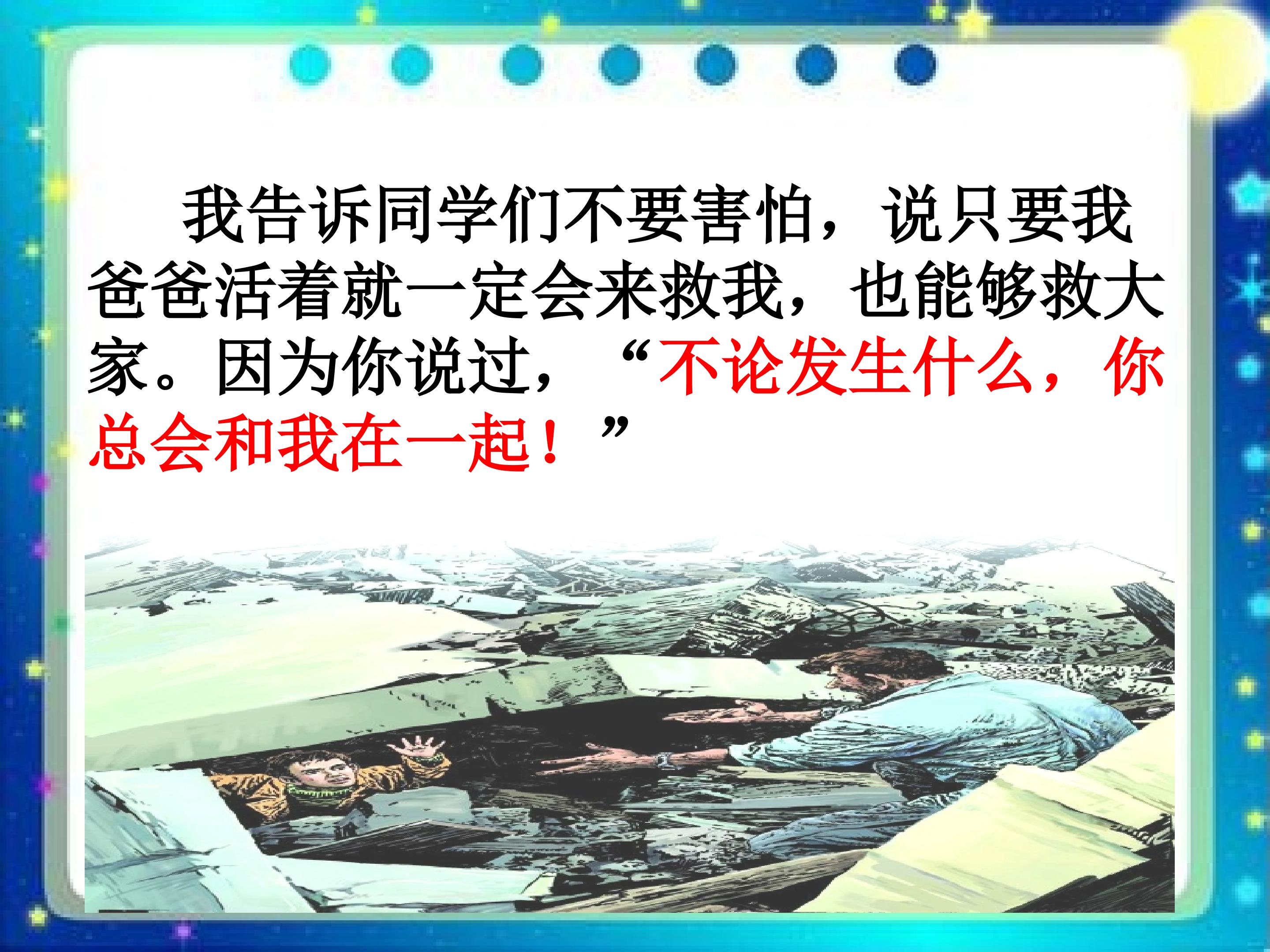 我告诉同学们不要害怕，说只要我爸爸活着就一定会来救我，也能够救大家。因为你说过，“不论发生什么，你总会和我在一起！”